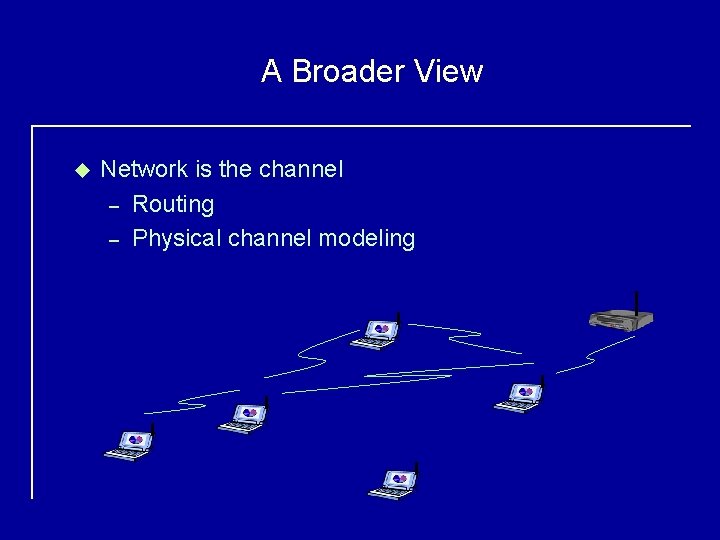 A Broader View

◆ Network is the channel
– Routing
– Physical channel modeling